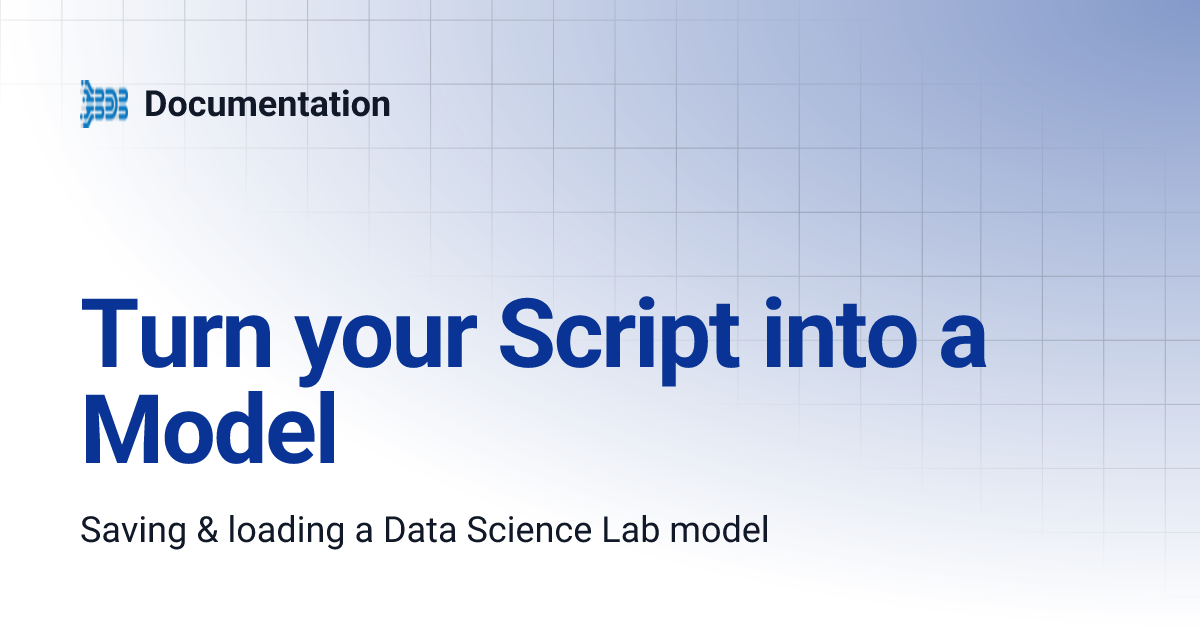 Documentation

Turn your Script into a Model

Saving & loading a Data Science Lab model